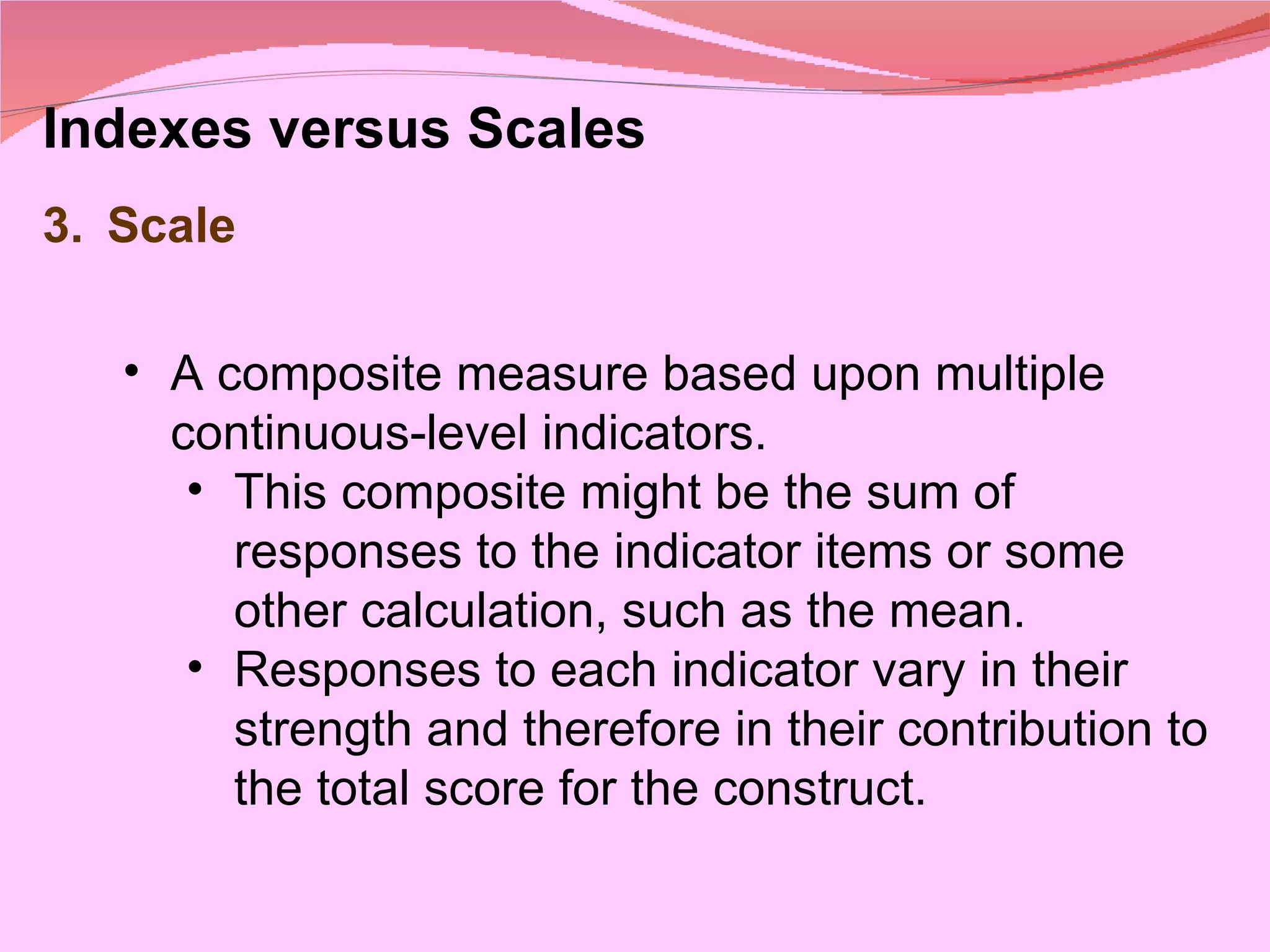 Indexes versus Scales

3. Scale

• A composite measure based upon multiple continuous-level indicators.
  • This composite might be the sum of responses to the indicator items or some other calculation, such as the mean.
  • Responses to each indicator vary in their strength and therefore in their contribution to the total score for the construct.